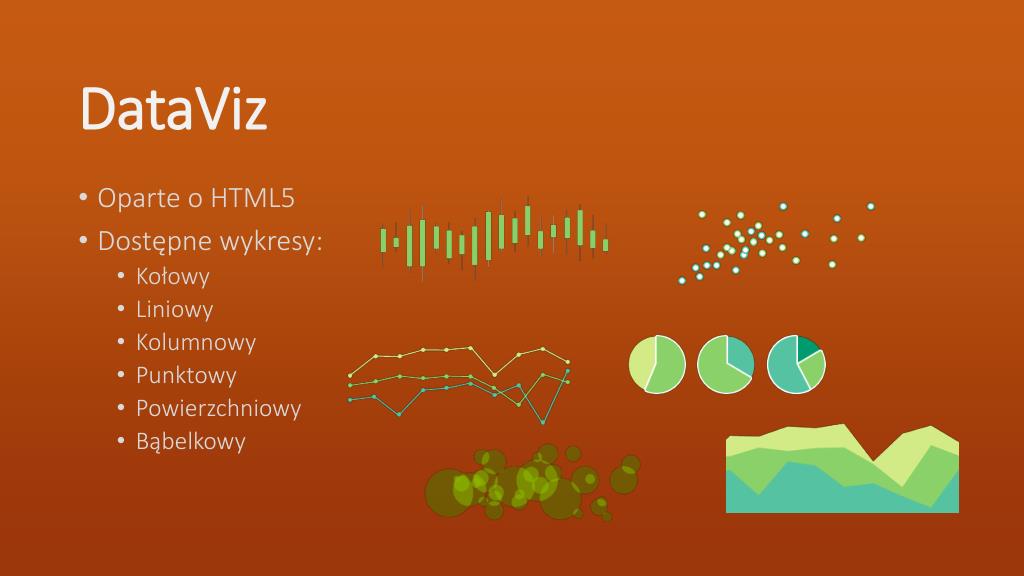 DataViz

• Oparte o HTML5
• Dostępne wykresy:
  • Kołowy
  • Liniowy
  • Kolumnowy
  • Punktowy
  • Powierzchniowy
  • Bąbelkowy